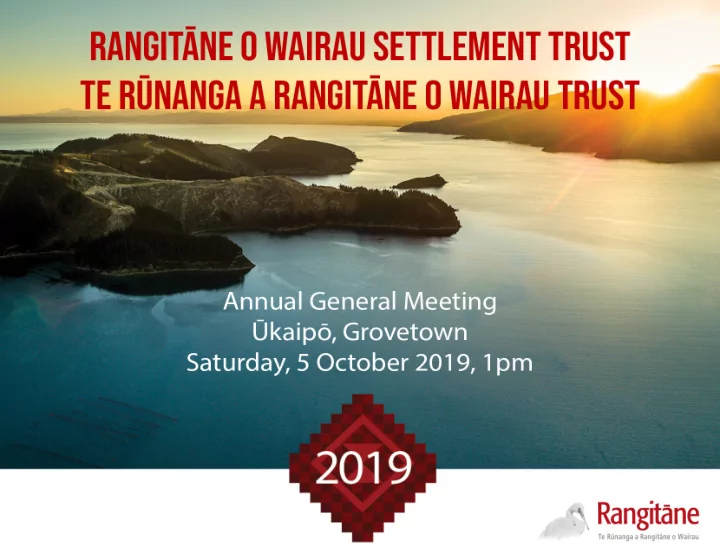 RANGITĀNE O WAIRAU SETTLEMENT TRUST
TE RŪNANGA A RANGITĀNE O WAIRAU TRUST

Annual General Meeting
Ūkaipō, Grovetown
Saturday, 5 October 2019, 1pm

2019

Rangitāne
Te Rūnanga a Rangitāne o Wairau